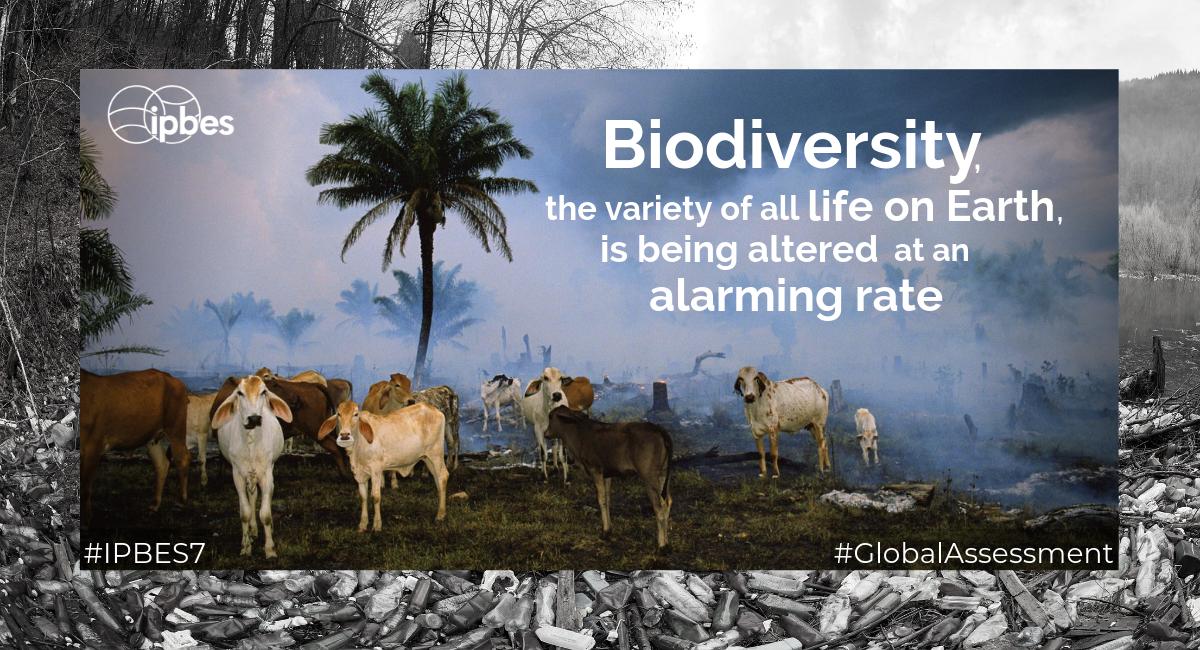 ipbes

Biodiversity, the variety of all life on Earth, is being altered at an alarming rate

#IPBES7

#GlobalAssessment